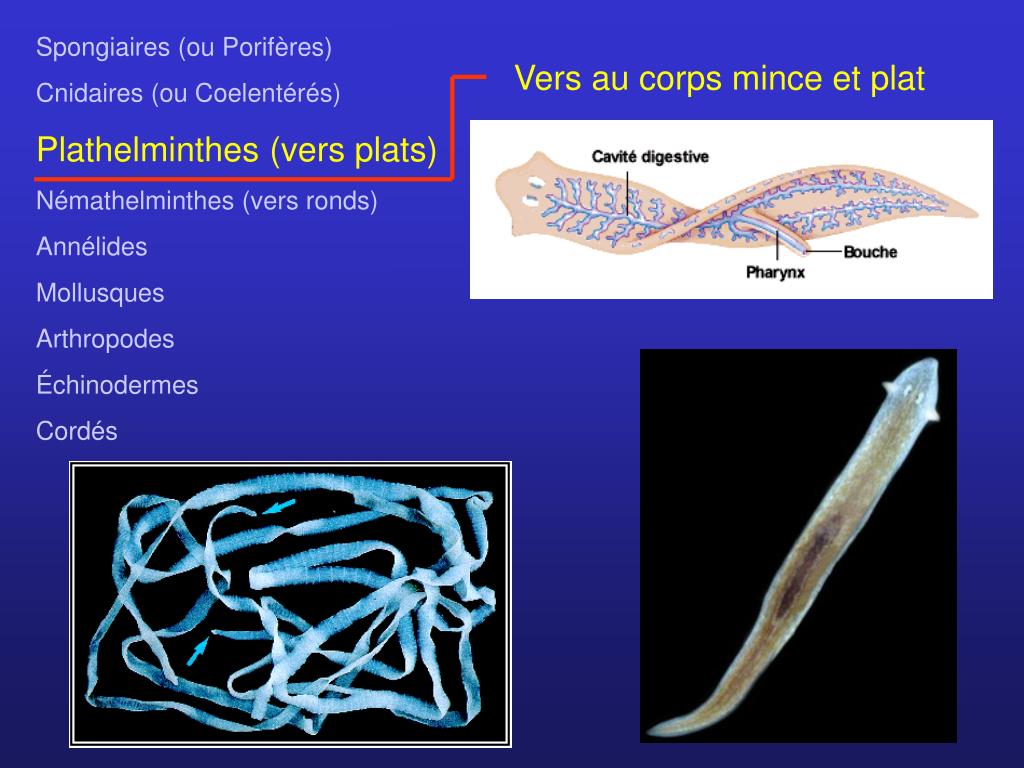 Spongiaires (ou Porifères)

Cnidaires (ou Coelentérés)

Plathelminthes (vers plats)

Némathelminthes (vers ronds)

Annélides

Mollusques

Arthropodes

Échinodermes

Cordés

Vers au corps mince et plat

Cavité digestive

Bouche

Pharynx